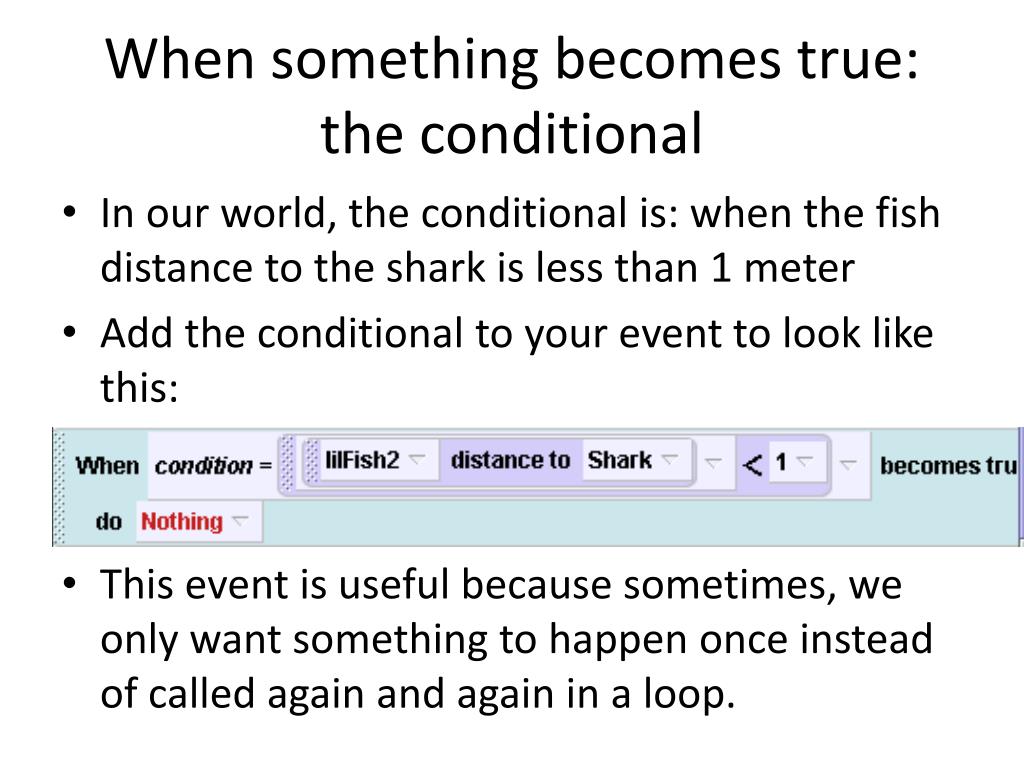 When something becomes true: the conditional

• In our world, the conditional is: when the fish distance to the shark is less than 1 meter

• Add the conditional to your event to look like this:

When condition = lilFish2 distance to Shark < 1 becomes tru
do Nothing

• This event is useful because sometimes, we only want something to happen once instead of called again and again in a loop.